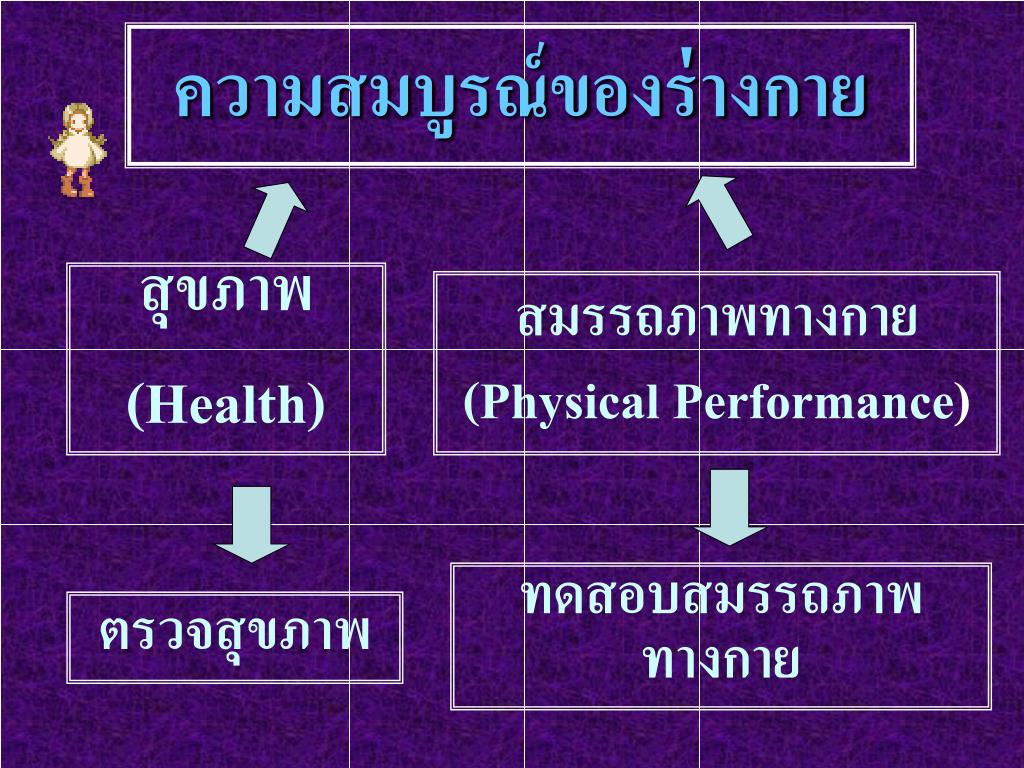 ความสมบูรณ์ของร่างกาย

สุขภาพ

(Health)

สมรรถภาพทางกาย

(Physical Performance)

ตรวจสุขภาพ

ทดสอบสมรรถภาพทางกาย